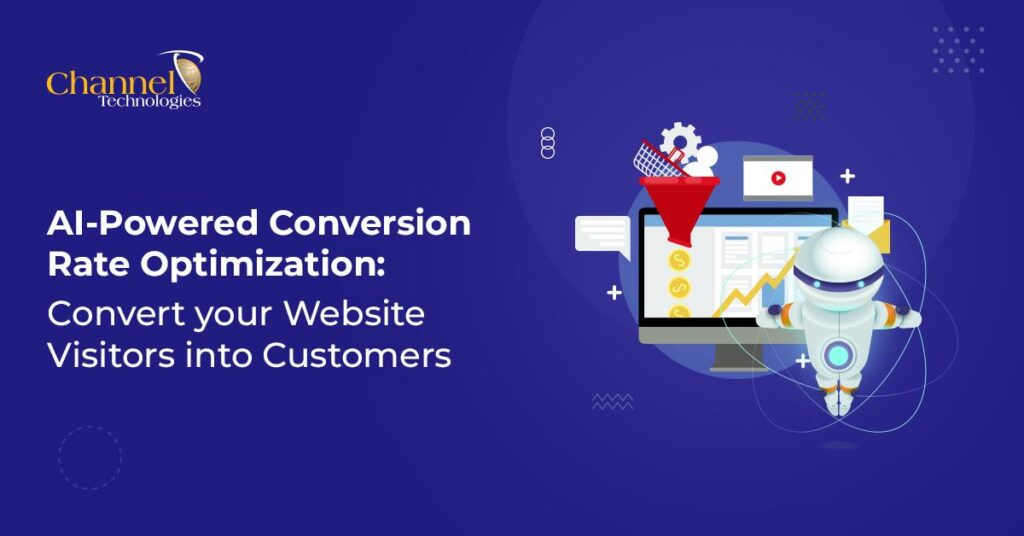 Channel
Technologies

AI-Powered Conversion Rate Optimization:
Convert your Website Visitors into Customers